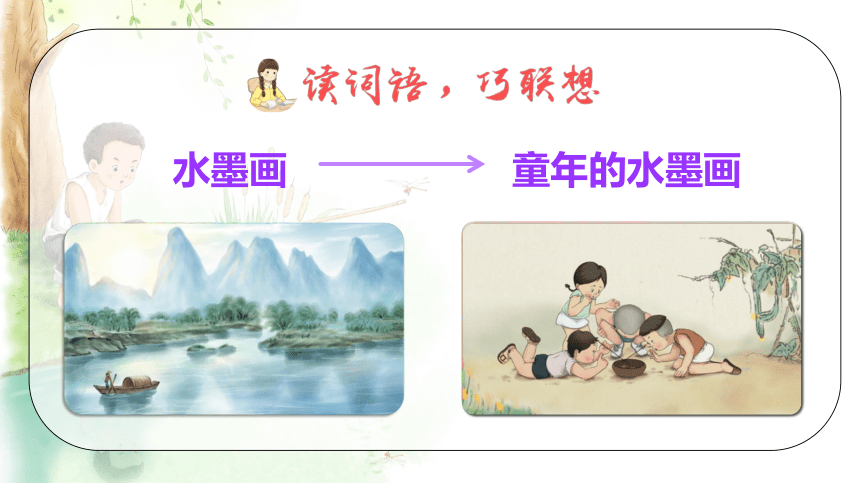 读词语，巧联想

水墨画

童年的水墨画